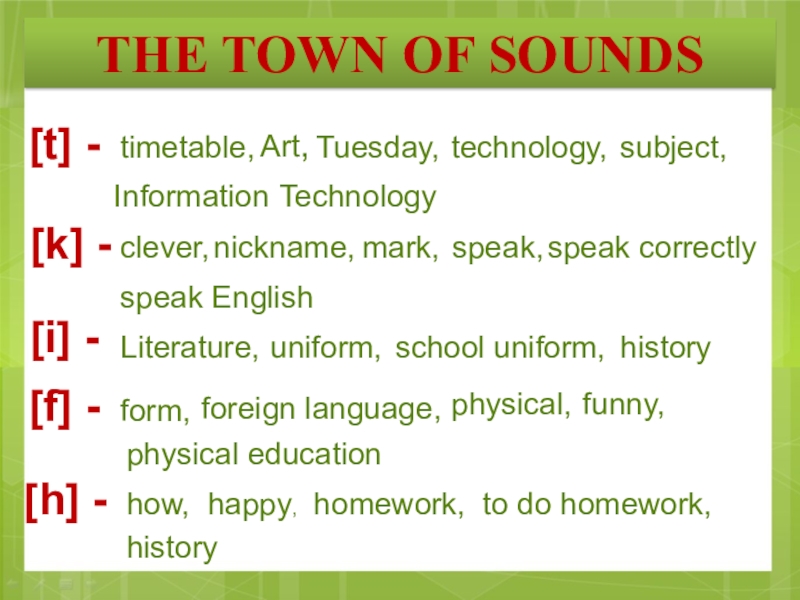 THE TOWN OF SOUNDS

[t] - timetable, Art, Tuesday, technology, subject, Information Technology

[k] - clever, nickname, mark, speak, speak correctly speak English

[i] - Literature, uniform, school uniform, history

[f] - form, foreign language, physical, funny, physical education

[h] - how, happy, homework, to do homework, history